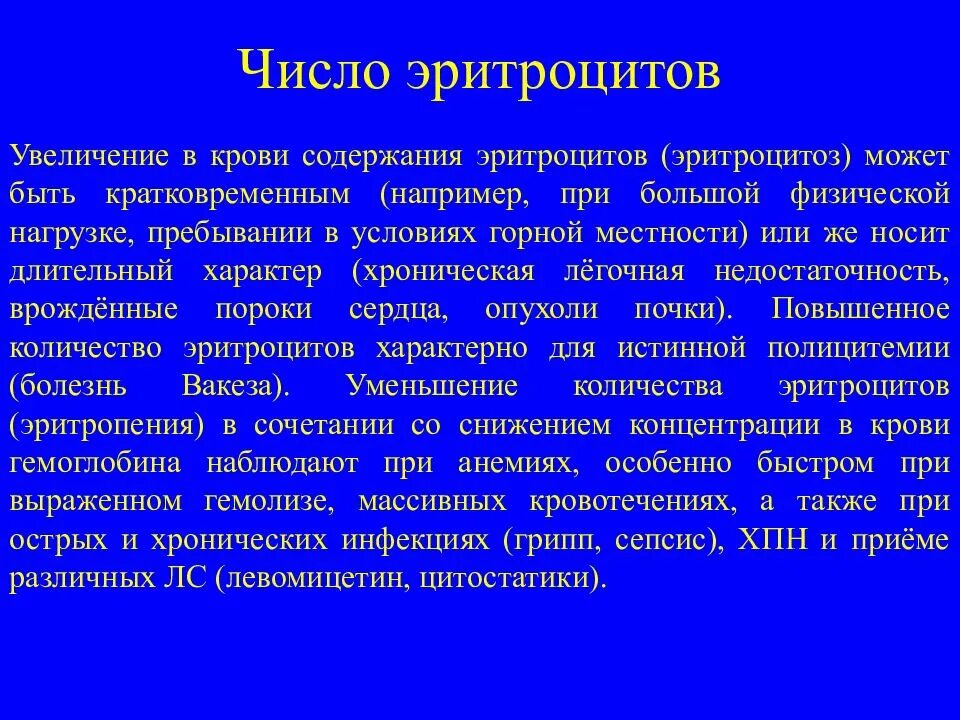 Число эритроцитов

Увеличение в крови содержания эритроцитов (эритроцитоз) может быть кратковременным (например, при большой физической нагрузке, пребывании в условиях горной местности) или же носит длительный характер (хроническая лёгочная недостаточность, врождённые пороки сердца, опухоли почки). Повышенное количество эритроцитов характерно для истинной полицитемии (болезнь Вакеза). Уменьшение количества эритроцитов (эритропения) в сочетании со снижением концентрации в крови гемоглобина наблюдают при анемиях, особенно быстром при выраженном гемолизе, массивных кровотечениях, а также при острых и хронических инфекциях (грипп, сепсис), ХПН и приёме различных ЛС (левомицетин, цитостатики).